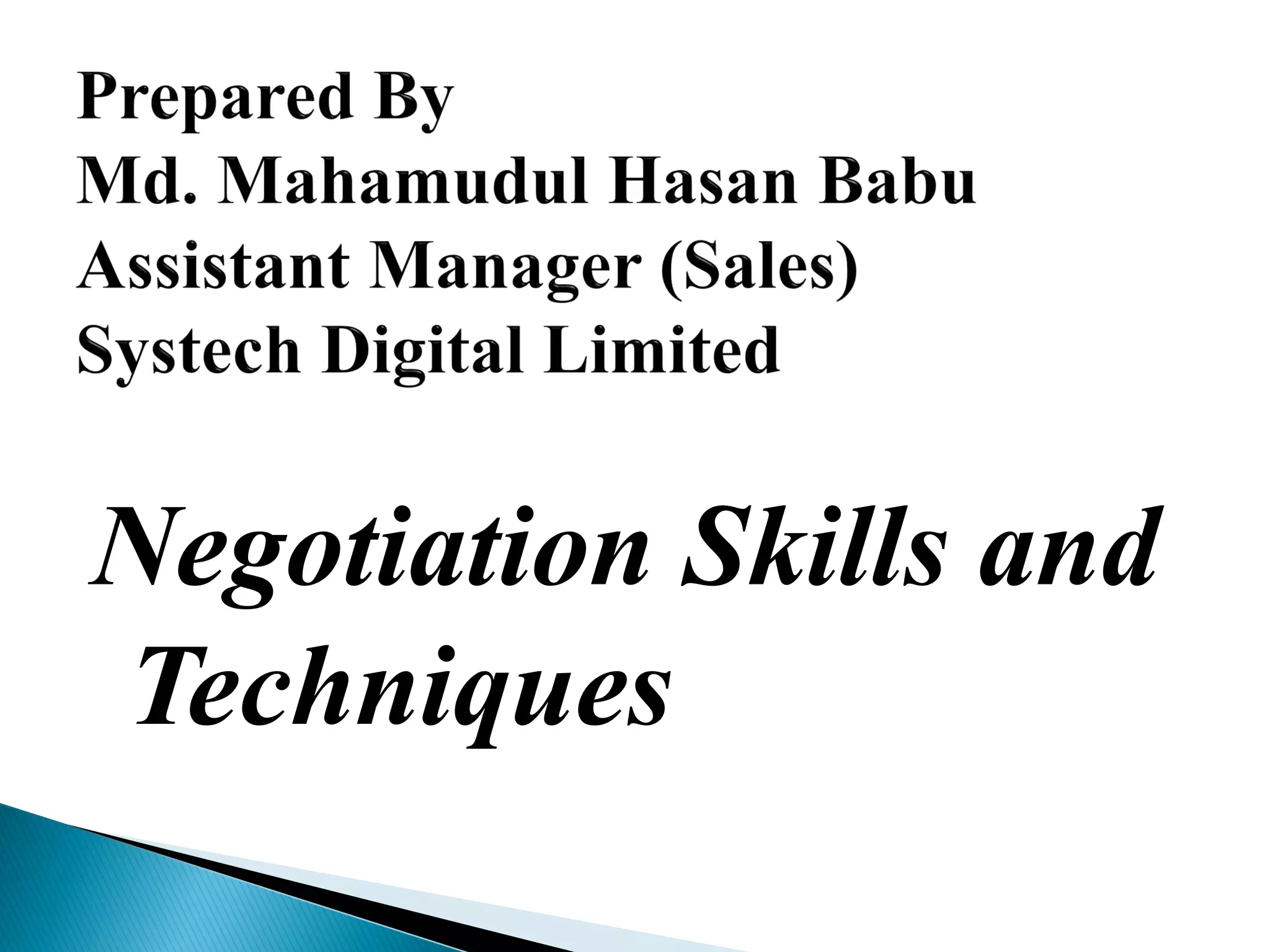 Prepared By
Md. Mahamudul Hasan Babu
Assistant Manager (Sales)
Systech Digital Limited

Negotiation Skills and Techniques